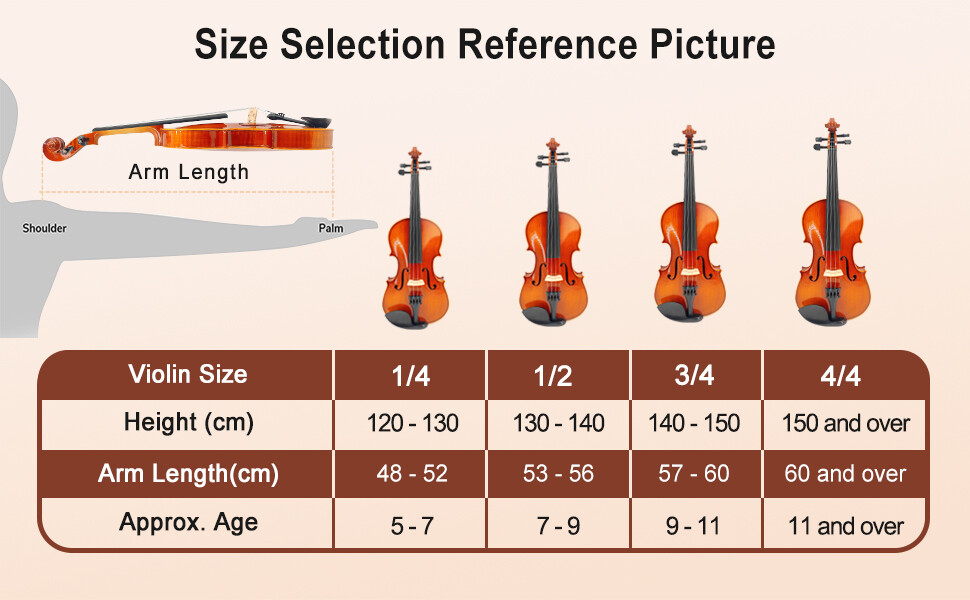 Size Selection Reference Picture

Arm Length

Shoulder

Palm

| Violin Size | 1/4 | 1/2 | 3/4 | 4/4 |
|---|---|---|---|---|
| Height (cm) | 120 - 130 | 130 - 140 | 140 - 150 | 150 and over |
| Arm Length(cm) | 48 - 52 | 53 - 56 | 57 - 60 | 60 and over |
| Approx. Age | 5 - 7 | 7 - 9 | 9 - 11 | 11 and over |